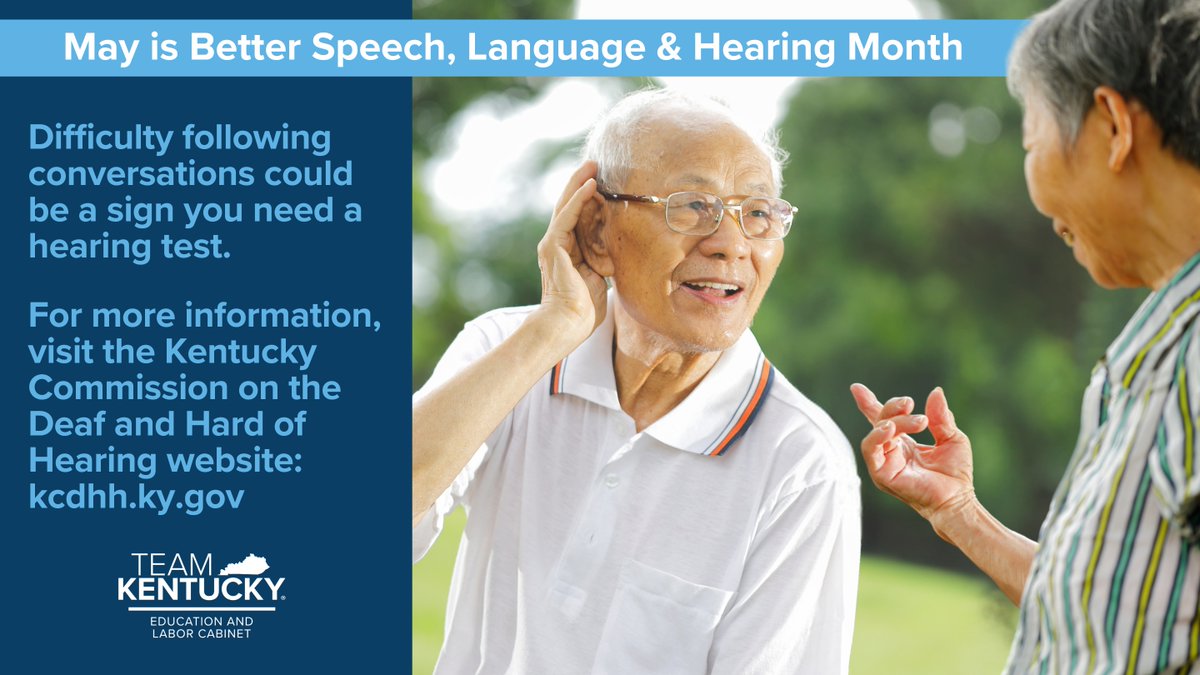 May is Better Speech, Language & Hearing Month

Difficulty following conversations could be a sign you need a hearing test.

For more information, visit the Kentucky Commission on the Deaf and Hard of Hearing website: kcdhh.ky.gov

TEAM KENTUCKY

EDUCATION AND LABOR CABINET